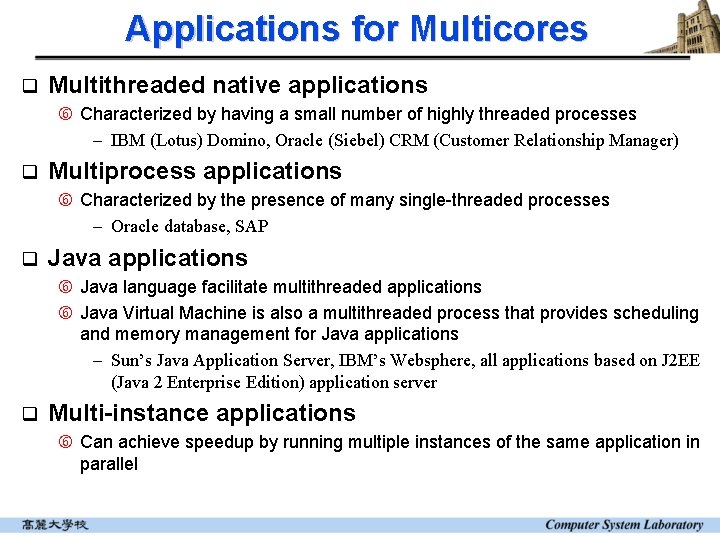 Applications for Multicores

❑ Multithreaded native applications

⑥ Characterized by having a small number of highly threaded processes

– IBM (Lotus) Domino, Oracle (Siebel) CRM (Customer Relationship Manager)

❑ Multiprocess applications

⑥ Characterized by the presence of many single-threaded processes

– Oracle database, SAP

❑ Java applications

⑥ Java language facilitate multithreaded applications

⑥ Java Virtual Machine is also a multithreaded process that provides scheduling and memory management for Java applications

– Sun's Java Application Server, IBM's Websphere, all applications based on J2EE (Java 2 Enterprise Edition) application server

❑ Multi-instance applications

⑥ Can achieve speedup by running multiple instances of the same application in parallel

高麗大學校 Computer System Laboratory